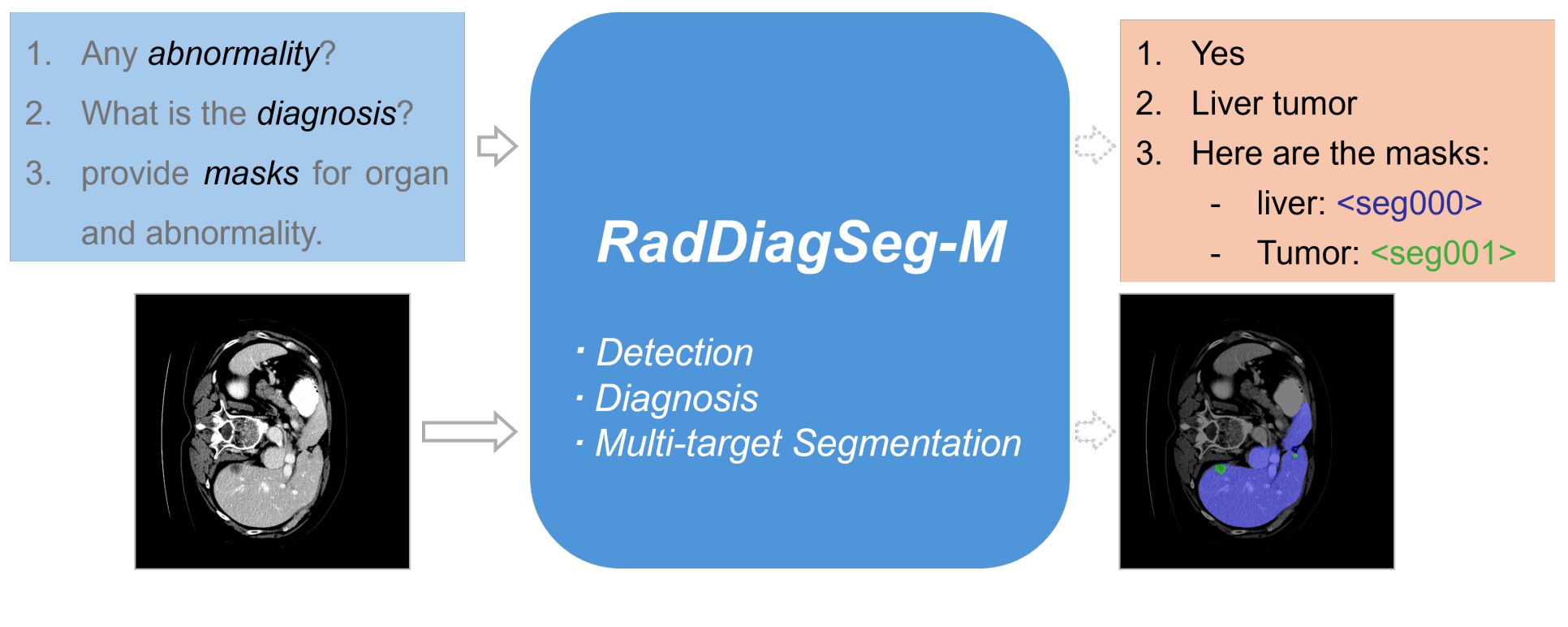 1. Any abnormality?
2. What is the diagnosis?
3. provide masks for organ and abnormality.

RadDiagSeg-M

· Detection
· Diagnosis
· Multi-target Segmentation

1. Yes
2. Liver tumor
3. Here are the masks:
- liver: <seg000>
- Tumor: <seg001>